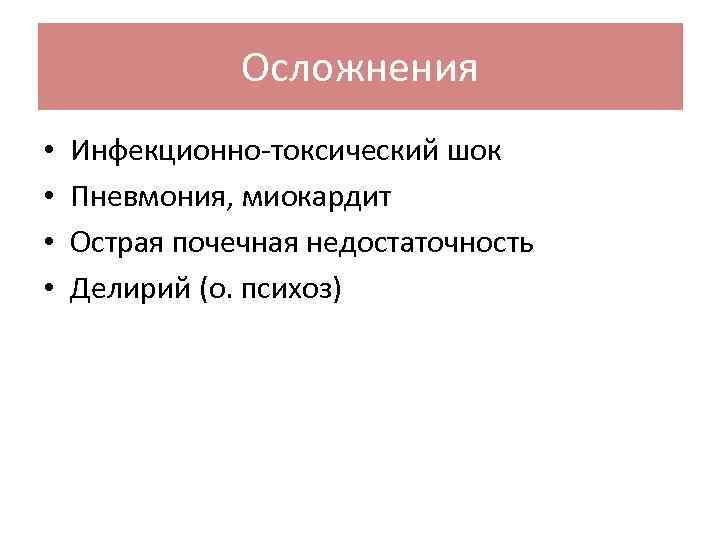 Осложнения

• Инфекционно-токсический шок
• Пневмония, миокардит
• Острая почечная недостаточность
• Делирий (о. психоз)